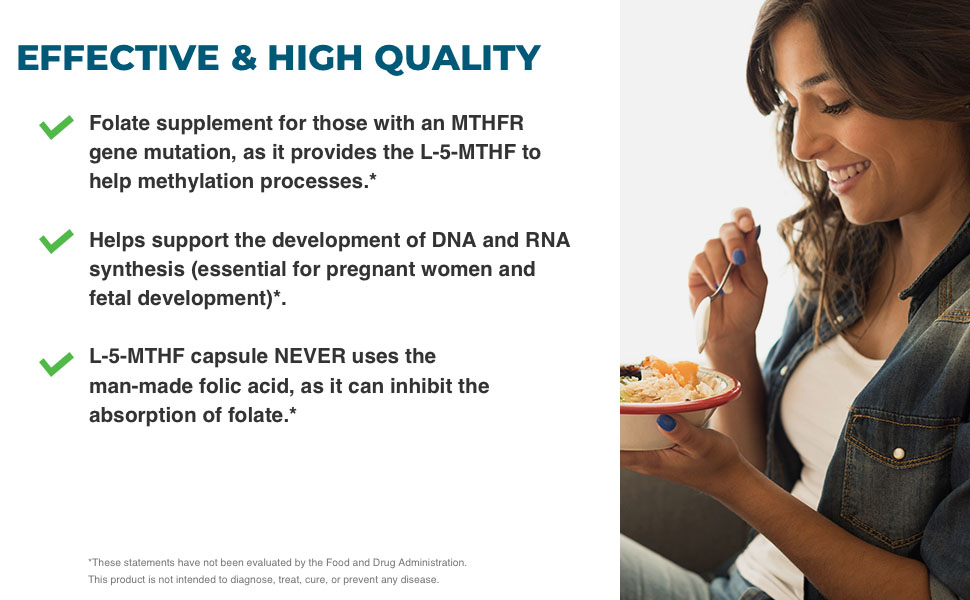 EFFECTIVE & HIGH QUALITY

Folate supplement for those with an MTHFR gene mutation, as it provides the L-5-MTHF to help methylation processes.*

Helps support the development of DNA and RNA synthesis (essential for pregnant women and fetal development)*.

L-5-MTHF capsule NEVER uses the man-made folic acid, as it can inhibit the absorption of folate.*

*These statements have not been evaluated by the Food and Drug Administration. This product is not intended to diagnose, treat, cure, or prevent any disease.